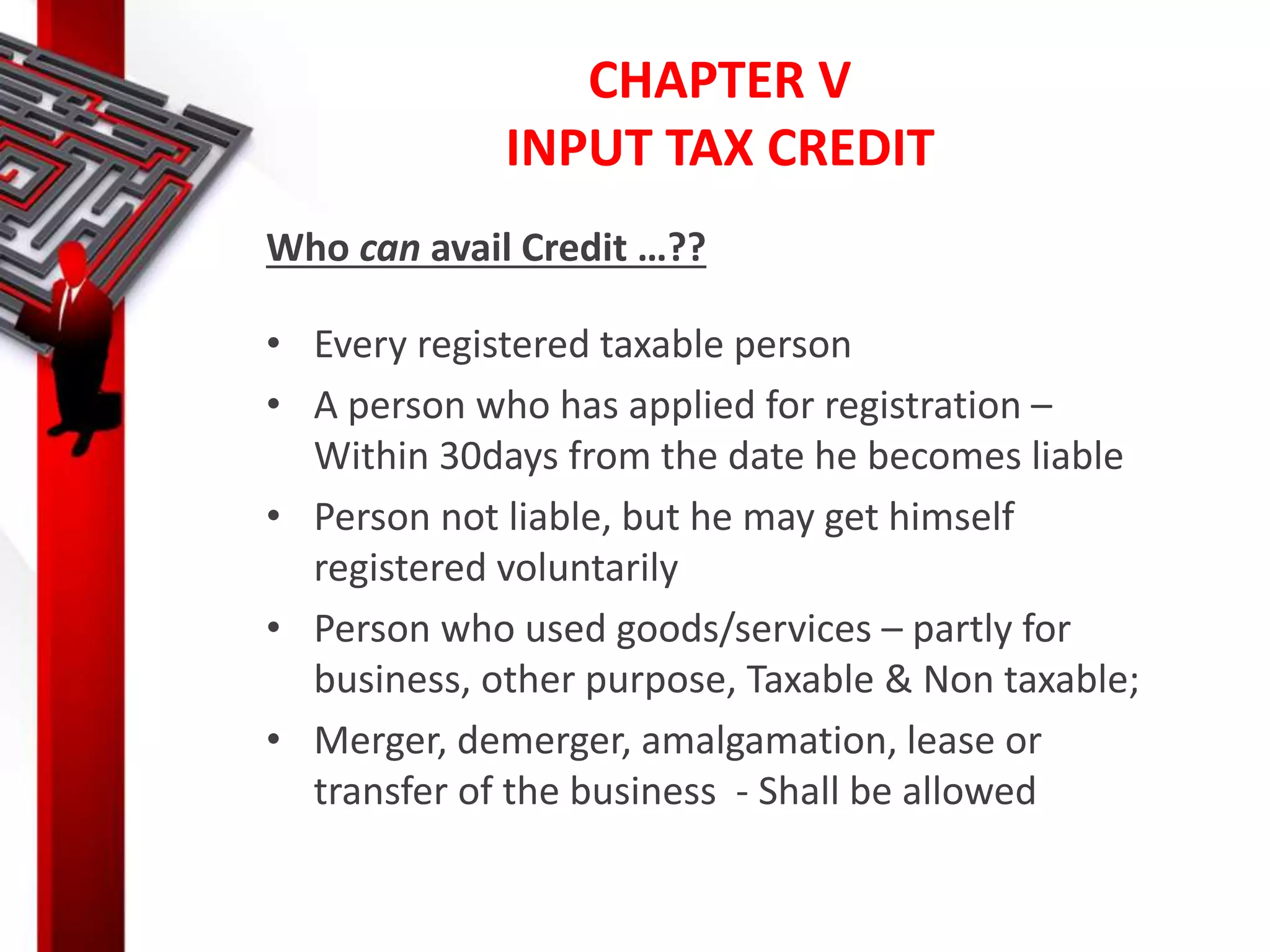 CHAPTER V
INPUT TAX CREDIT

Who can avail Credit …??

• Every registered taxable person
• A person who has applied for registration – Within 30days from the date he becomes liable
• Person not liable, but he may get himself registered voluntarily
• Person who used goods/services – partly for business, other purpose, Taxable & Non taxable;
• Merger, demerger, amalgamation, lease or transfer of the business - Shall be allowed